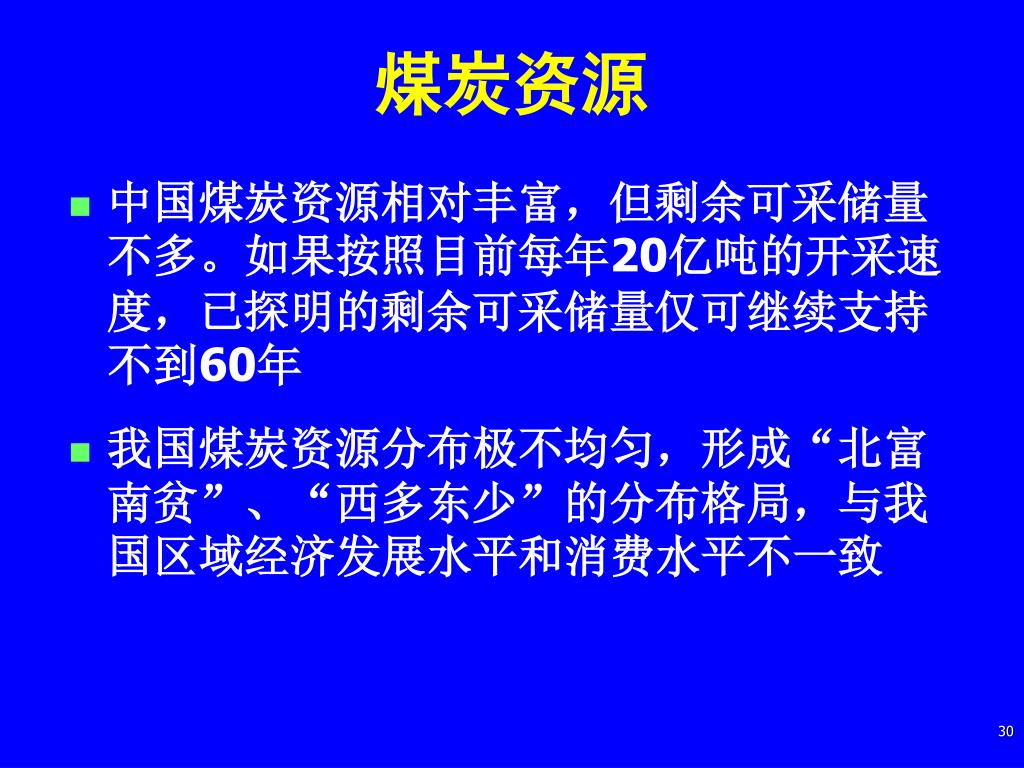 煤炭资源

中国煤炭资源相对丰富，但剩余可采储量不多。如果按照目前每年20亿吨的开采速度，已探明的剩余可采储量仅可继续支持不到60年

我国煤炭资源分布极不均匀，形成“北富南贫”、“西多东少”的分布格局，与我国区域经济发展水平和消费水平不一致

30